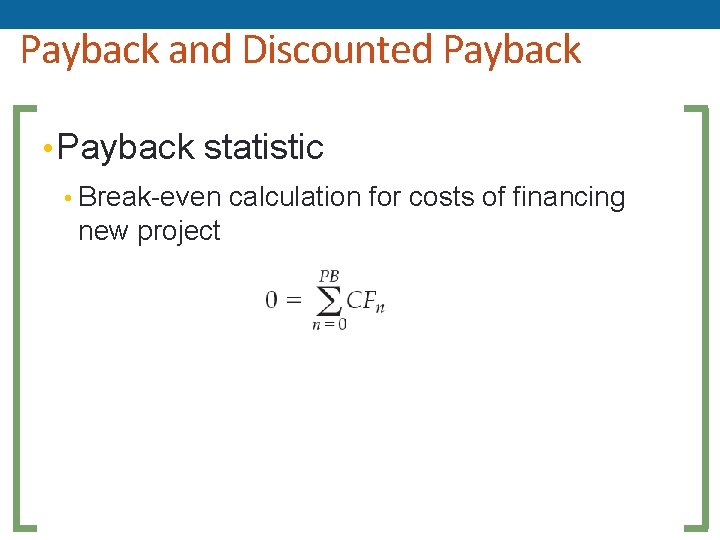 Payback and Discounted Payback

• Payback statistic

• Break-even calculation for costs of financing new project

$0 = \sum_{n=0}^{PB} CF_n$